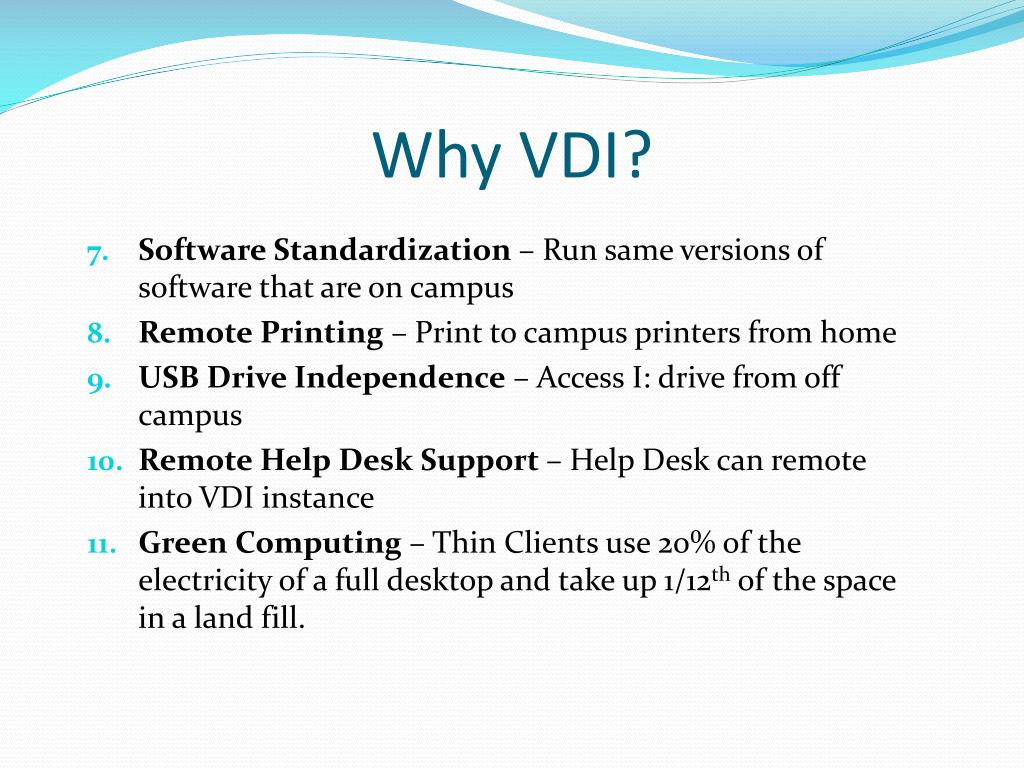 Why VDI?

7. Software Standardization – Run same versions of software that are on campus
8. Remote Printing – Print to campus printers from home
9. USB Drive Independence – Access I: drive from off campus
10. Remote Help Desk Support – Help Desk can remote into VDI instance
11. Green Computing – Thin Clients use 20% of the electricity of a full desktop and take up 1/12$^{th}$ of the space in a land fill.